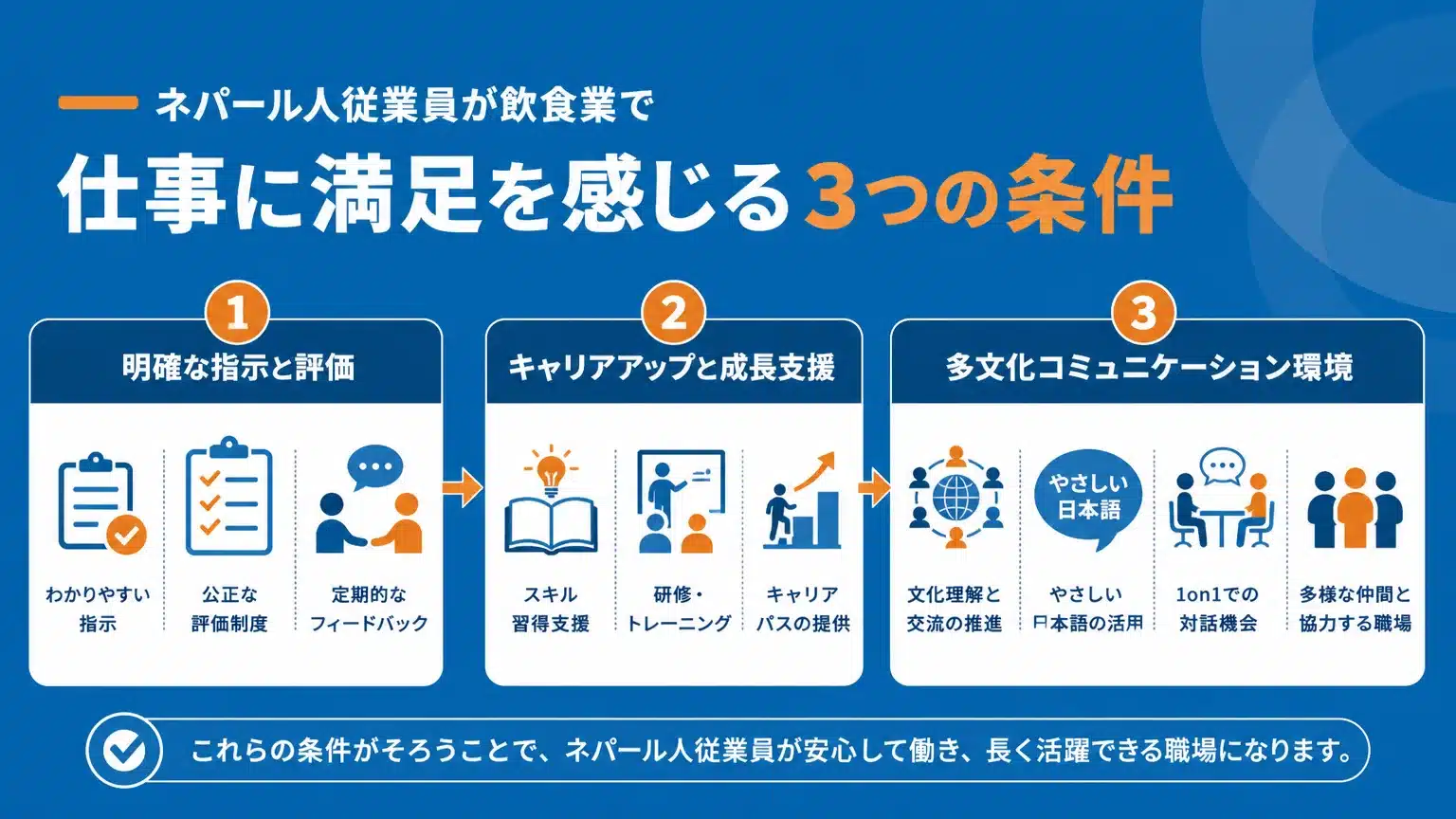 ネパール人従業員が飲食業で

仕事に満足を感じる3つの条件

1

明確な指示と評価

わかりやすい指示

公正な評価制度

定期的なフィードバック

2

キャリアアップと成長支援

スキル習得支援

研修・トレーニング

キャリアパスの提供

3

多文化コミュニケーション環境

文化理解と交流の推進

やさしい日本語

やさしい日本語の活用

1on1での対話機会

多様な仲間と協力する職場

これらの条件がそろうことで、ネパール人従業員が安心して働き、長く活躍できる職場になります。